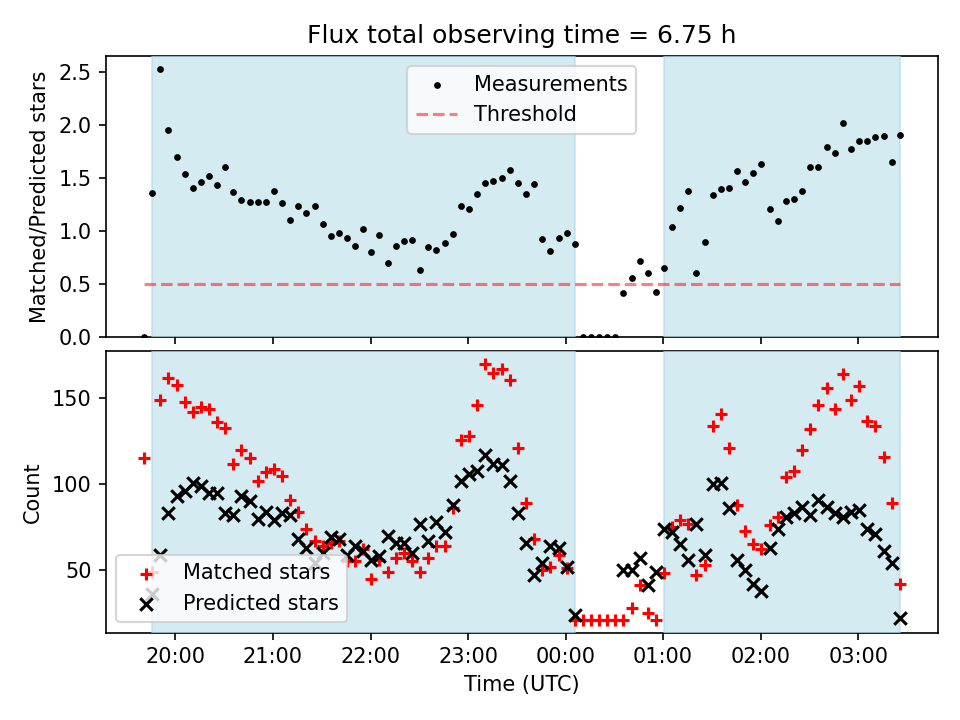 Flux total observing time = 6.75 h

Matched/Predicted stars

2.5
2.0
1.5
1.0
0.5
0.0

Measurements
Threshold

Count

150
100
50

Matched stars
Predicted stars

20:00
21:00
22:00
23:00
00:00
01:00
02:00
03:00

Time (UTC)